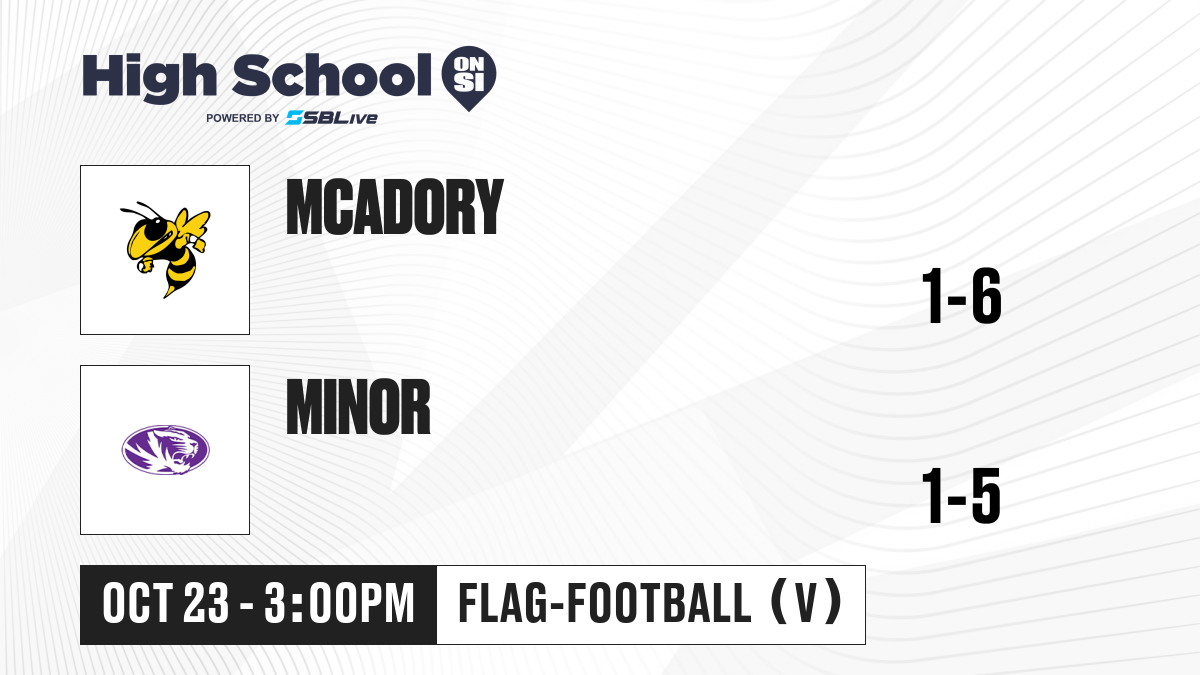 High School ON SI
POWERED BY SBLive

MCADORY

1-6

MINOR

1-5

OCT 23 - 3:00PM

FLAG-FOOTBALL (V)